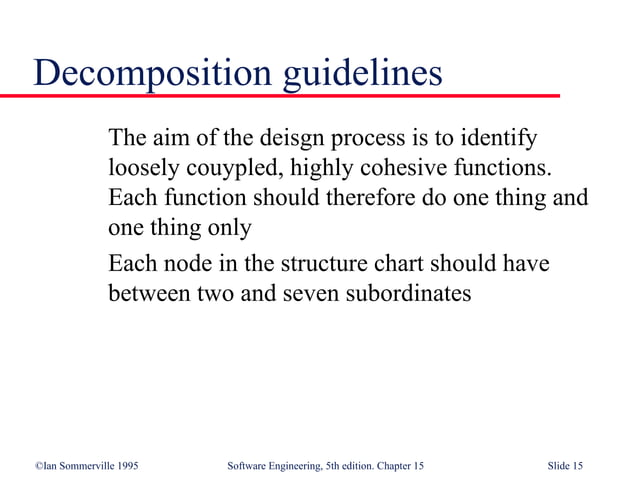 Decomposition guidelines

The aim of the deisgn process is to identify loosely couypled, highly cohesive functions. Each function should therefore do one thing and one thing only

Each node in the structure chart should have between two and seven subordinates

©Ian Sommerville 1995 Software Engineering, 5th edition. Chapter 15 Slide 15